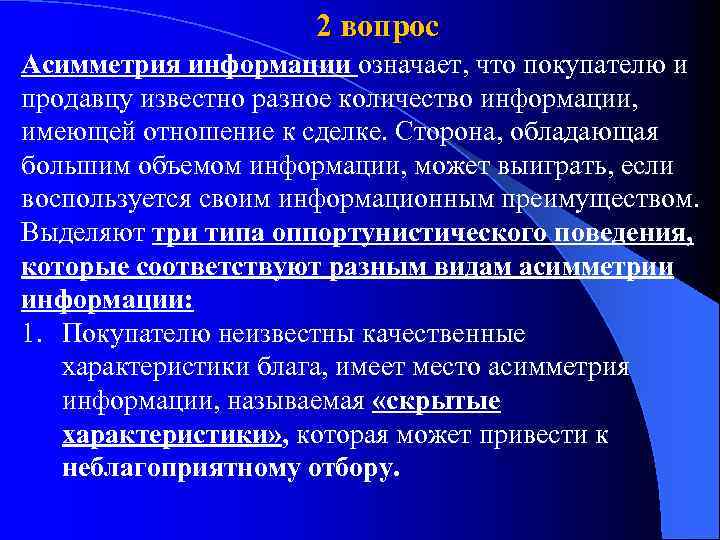 2 вопрос

Асимметрия информации означает, что покупателю и продавцу известно разное количество информации, имеющей отношение к сделке. Сторона, обладающая большим объемом информации, может выиграть, если воспользуется своим информационным преимуществом. Выделяют три типа оппортунистического поведения, которые соответствуют разным видам асимметрии информации:

1. Покупателю неизвестны качественные характеристики блага, имеет место асимметрия информации, называемая «скрытые характеристики», которая может привести к неблагоприятному отбору.